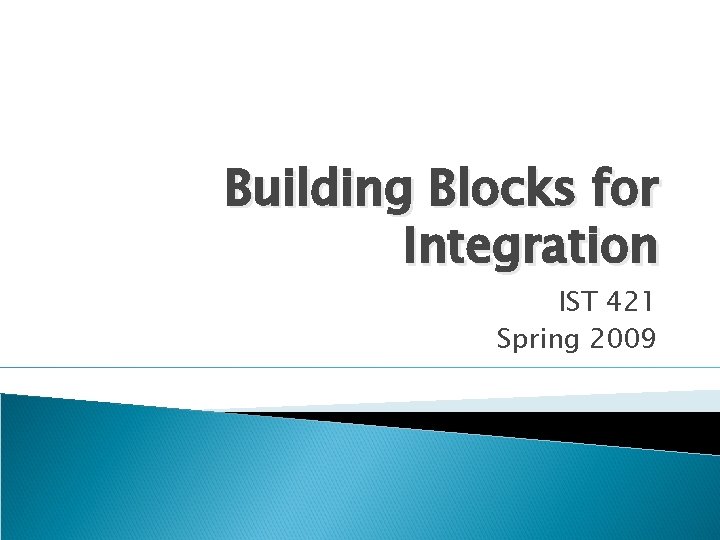 Building Blocks for Integration

IST 421
Spring 2009